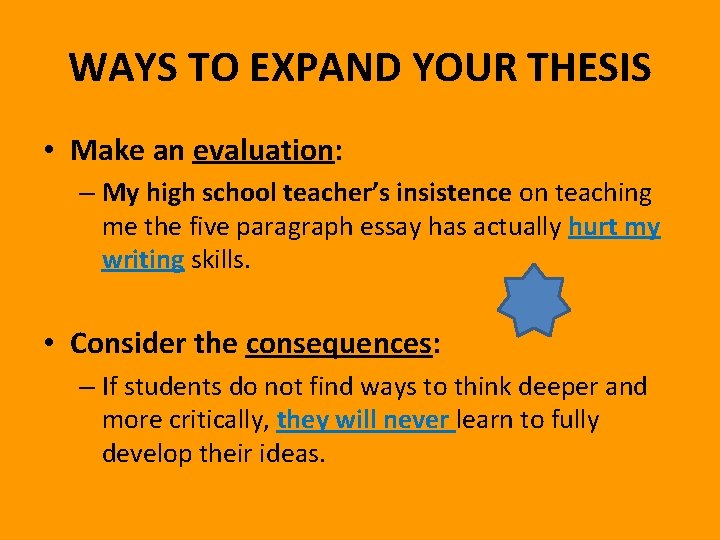 WAYS TO EXPAND YOUR THESIS

• Make an evaluation:

– My high school teacher's insistence on teaching me the five paragraph essay has actually hurt my writing skills.

• Consider the consequences:

– If students do not find ways to think deeper and more critically, they will never learn to fully develop their ideas.